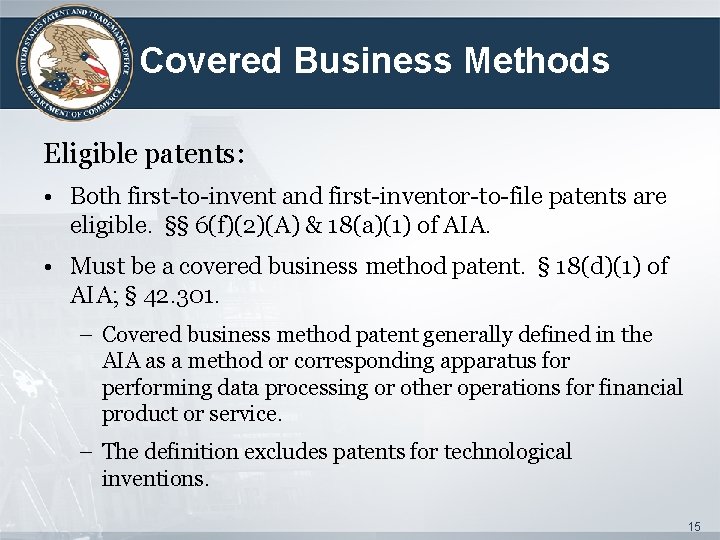 UNITED STATES PATENT AND TRADEMARK OFFICE
DEPARTMENT OF COMMERCE

Covered Business Methods

Eligible patents:

• Both first-to-invent and first-inventor-to-file patents are eligible. §§ 6(f)(2)(A) & 18(a)(1) of AIA.

• Must be a covered business method patent. § 18(d)(1) of AIA; § 42.301.

– Covered business method patent generally defined in the AIA as a method or corresponding apparatus for performing data processing or other operations for financial product or service.

– The definition excludes patents for technological inventions.

15